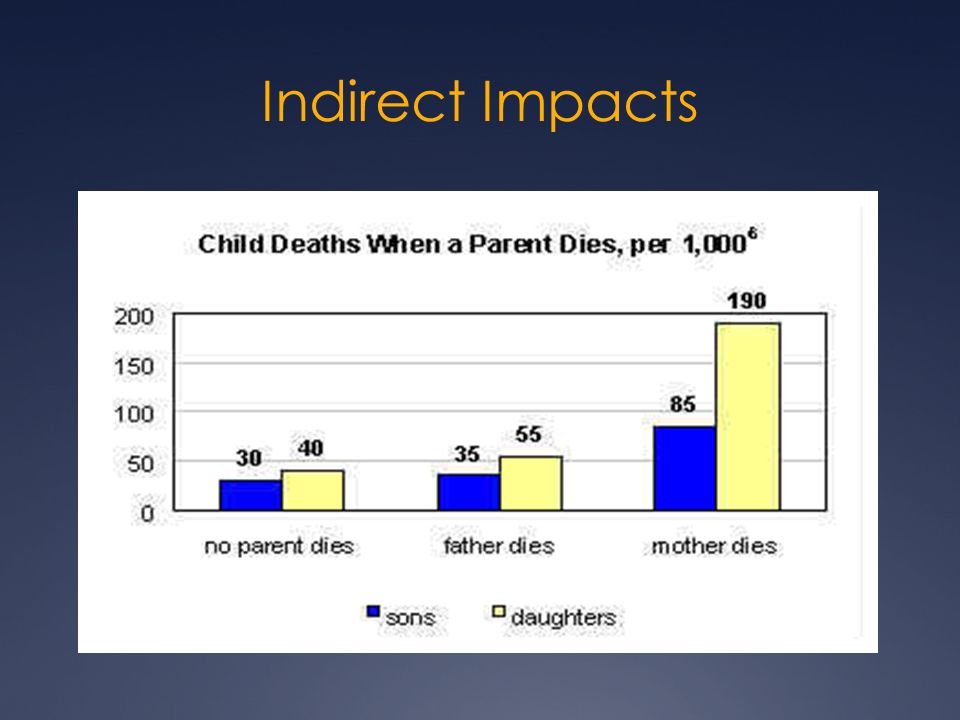 Indirect Impacts

Child Deaths When a Parent Dies, per 1,000$^6$

200
150
100
50
0

30 40
35 55
85 190

no parent dies
father dies
mother dies

sons
daughters